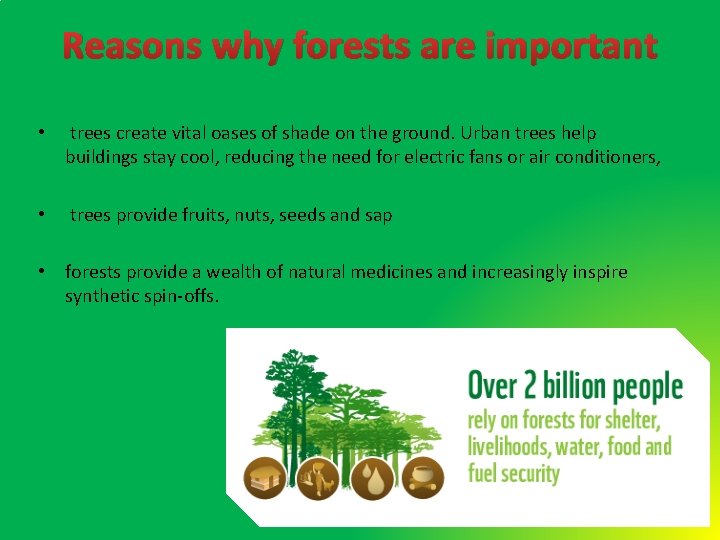 Reasons why forests are important

• trees create vital oases of shade on the ground. Urban trees help buildings stay cool, reducing the need for electric fans or air conditioners,

• trees provide fruits, nuts, seeds and sap

• forests provide a wealth of natural medicines and increasingly inspire synthetic spin-offs.

Over 2 billion people
rely on forests for shelter, livelihoods, water, food and fuel security